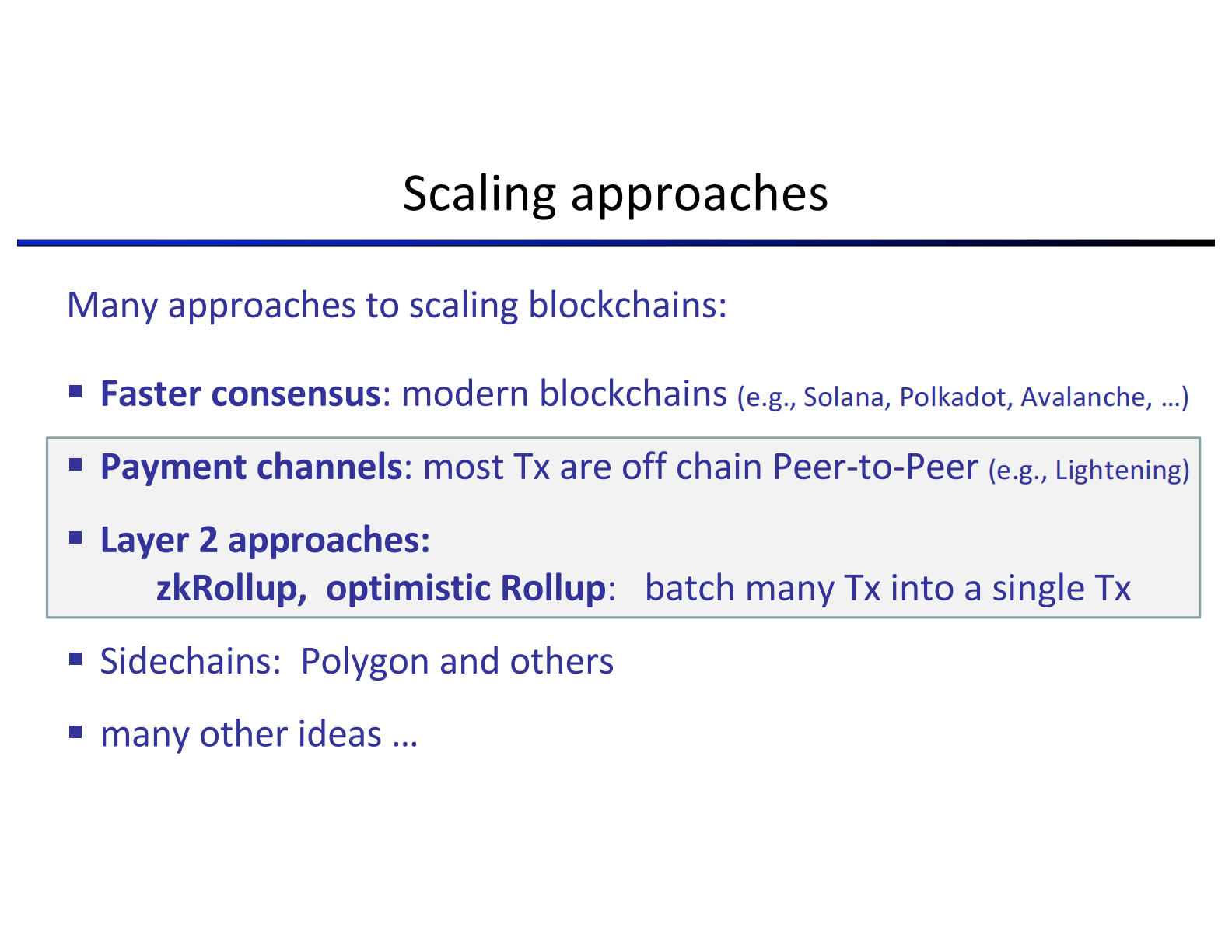 Scaling approaches

Many approaches to scaling blockchains:

• Faster consensus: modern blockchains (e.g., Solana, Polkadot, Avalanche, …)

• Payment channels: most Tx are off chain Peer-to-Peer (e.g., Lightening)

• Layer 2 approaches:
zkRollup, optimistic Rollup: batch many Tx into a single Tx

• Sidechains: Polygon and others

• many other ideas …